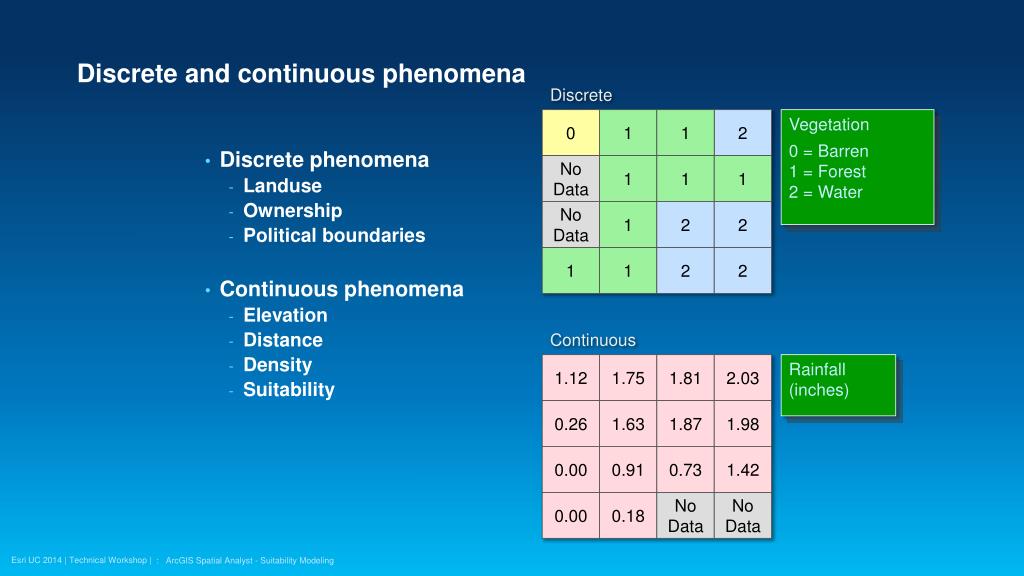 Discrete and continuous phenomena

• Discrete phenomena
- Landuse
- Ownership
- Political boundaries

• Continuous phenomena
- Elevation
- Distance
- Density
- Suitability

Discrete

| 0 | 1 | 1 | 2 |
|---|---|---|---|
| No Data | 1 | 1 | 1 |
| No Data | 1 | 2 | 2 |
| 1 | 1 | 2 | 2 |

Vegetation
0 = Barren
1 = Forest
2 = Water

Continuous

| 1.12 | 1.75 | 1.81 | 2.03 |
|---|---|---|---|
| 0.26 | 1.63 | 1.87 | 1.98 |
| 0.00 | 0.91 | 0.73 | 1.42 |
| 0.00 | 0.18 | No Data | No Data |

Rainfall (inches)

Esri UC 2014 | Technical Workshop | : ArcGIS Spatial Analyst - Suitability Modeling